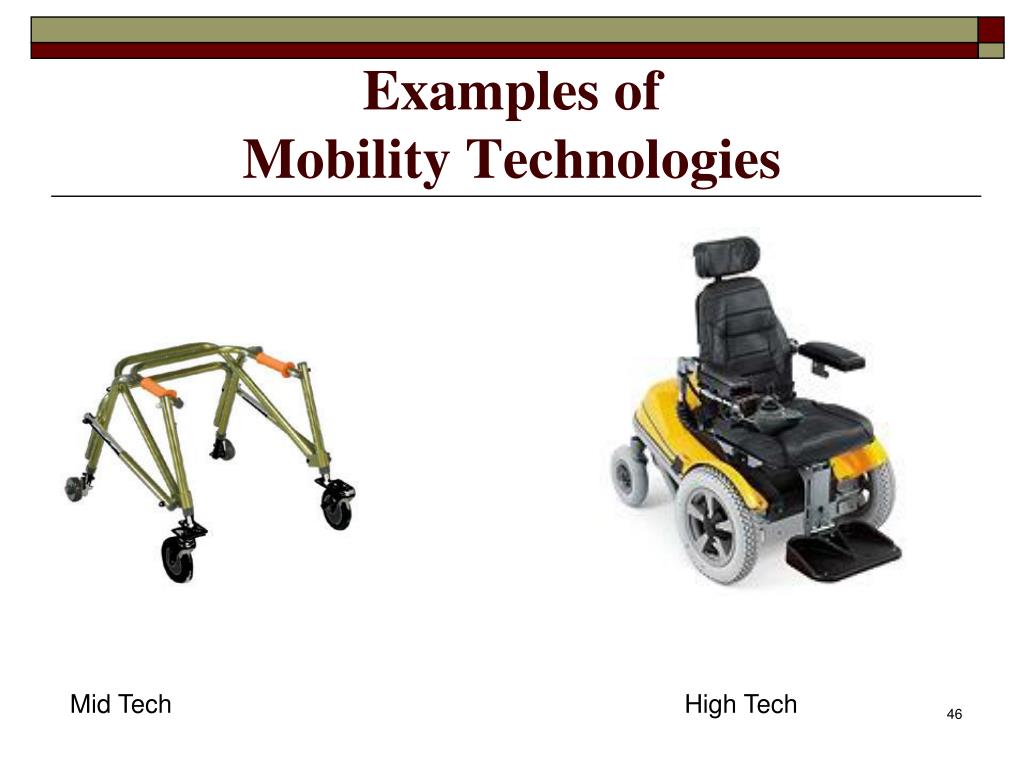 Examples of
Mobility Technologies

Mid Tech

High Tech

46